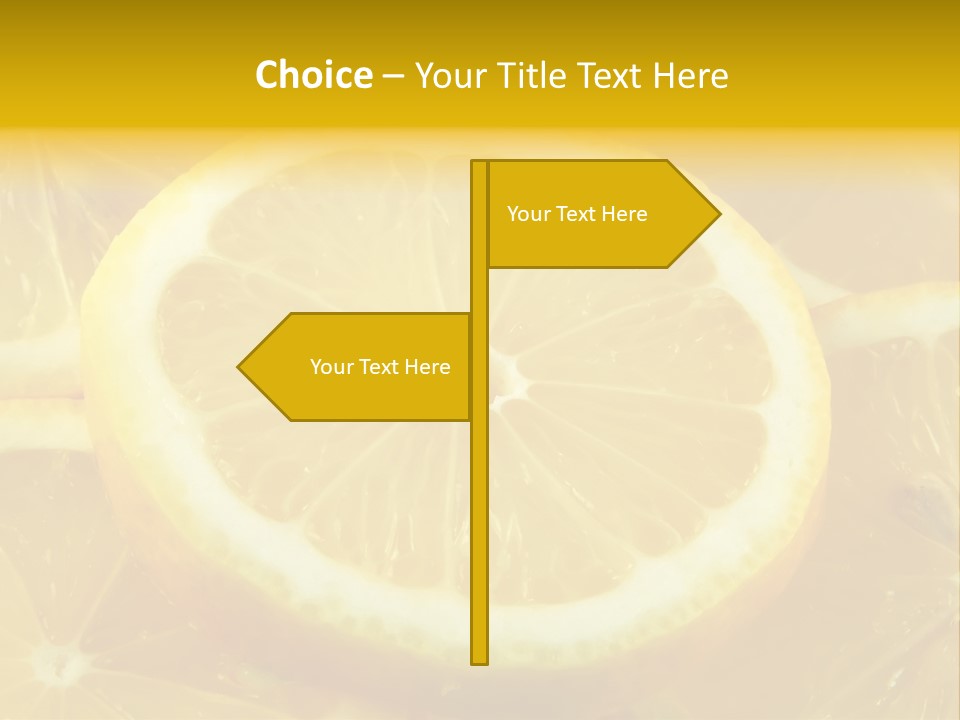 Choice – Your Title Text Here

Your Text Here

Your Text Here